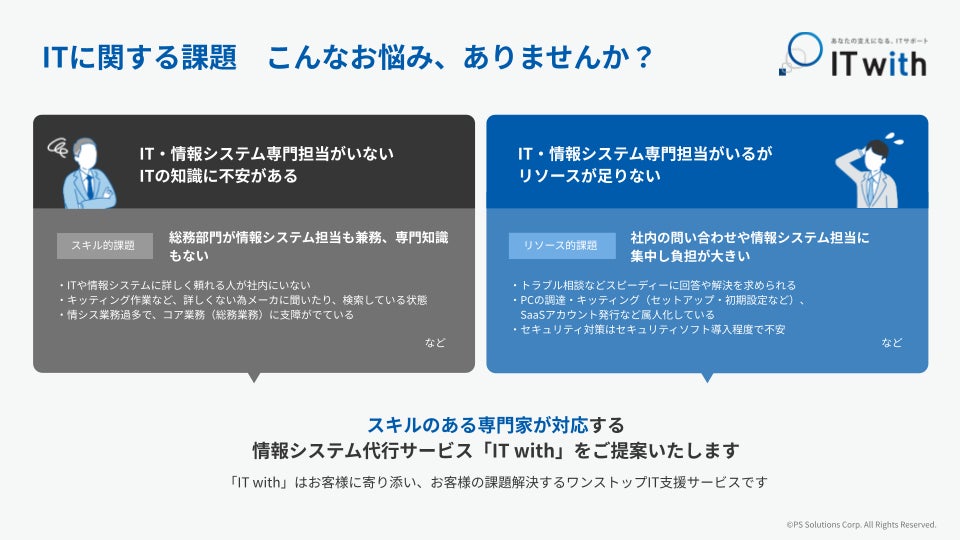 ITに関する課題　こんなお悩み、ありませんか？

あなたの支えになる、ITサポート
IT with

IT・情報システム専門担当がいない
ITの知識に不安がある

スキル的課題

総務部門が情報システム担当も兼務、専門知識もない

・ITや情報システムに詳しく頼れる人が社内にいない
・キッティング作業など、詳しくない為メーカに聞いたり、検索している状態
・情シス業務過多で、コア業務（総務業務）に支障がでている

など

IT・情報システム専門担当がいるが
リソースが足りない

リソース的課題

社内の問い合わせや情報システム担当に集中し負担が大きい

・トラブル相談などスピーディーに回答や解決を求められる
・PCの調達・キッティング（セットアップ・初期設定など）、SaaSアカウント発行など属人化している
・セキュリティ対策はセキュリティソフト導入程度で不安

など

スキルのある専門家が対応する
情報システム代行サービス「IT with」をご提案いたします

「IT with」はお客様に寄り添い、お客様の課題解決するワンストップIT支援サービスです

©PS Solutions Corp. All Rights Reserved.